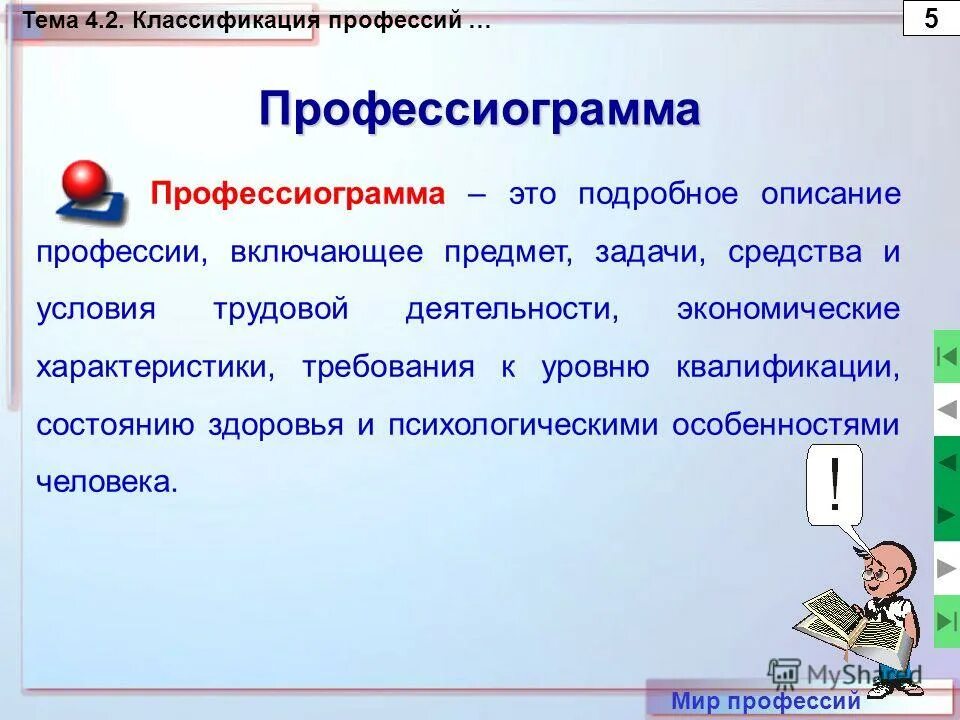 Тема 4.2. Классификация профессий …

5

Профессиограмма

Профессиограмма – это подробное описание профессии, включающее предмет, задачи, средства и условия трудовой деятельности, экономические характеристики, требования к уровню квалификации, состоянию здоровья и психологическими особенностями человека.

!

MyShared

Мир профессий